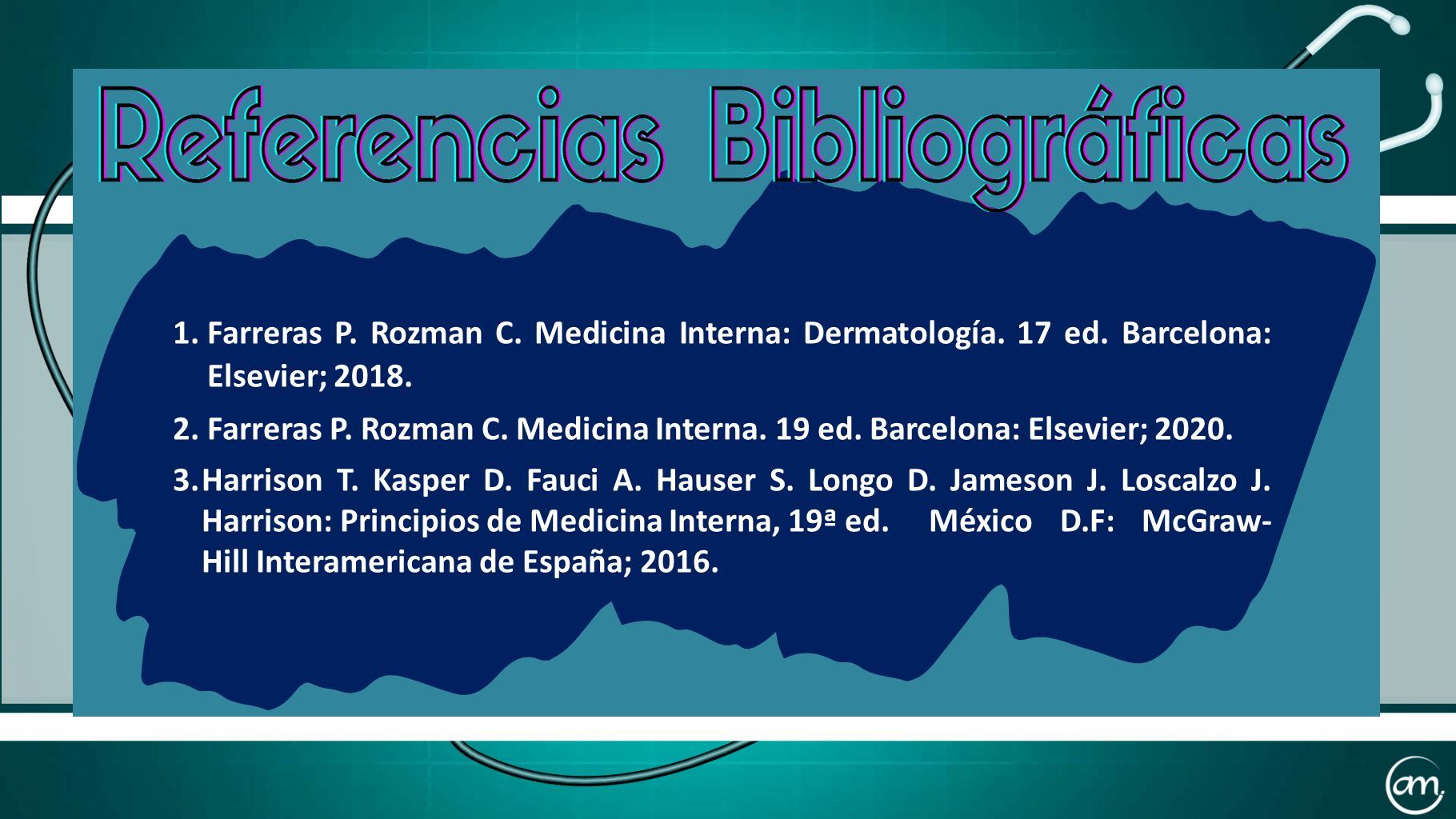 Referencias Bibliográficas

1. Farreras P. Rozman C. Medicina Interna: Dermatología. 17 ed. Barcelona: Elsevier; 2018.

2. Farreras P. Rozman C. Medicina Interna. 19 ed. Barcelona: Elsevier; 2020.

3. Harrison T. Kasper D. Fauci A. Hauser S. Longo D. Jameson J. Loscalzo J. Harrison: Principios de Medicina Interna, 19ª ed. México D.F: McGraw-Hill Interamericana de España; 2016.

am